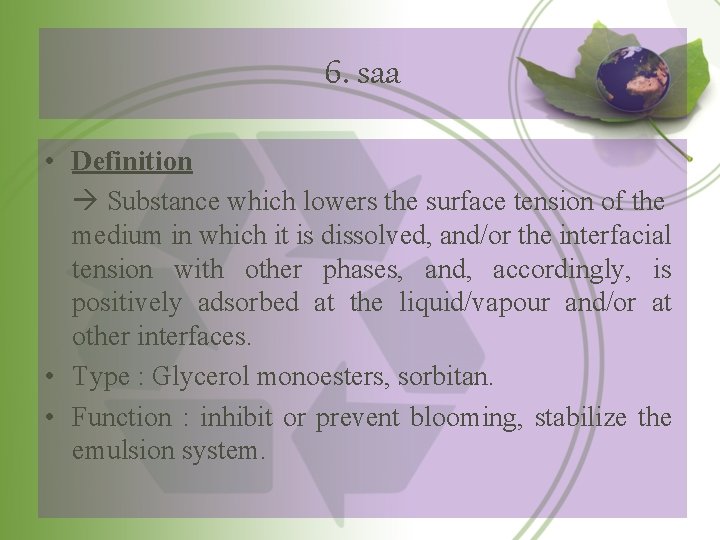 6. saa

• Definition

→ Substance which lowers the surface tension of the medium in which it is dissolved, and/or the interfacial tension with other phases, and, accordingly, is positively adsorbed at the liquid/vapour and/or at other interfaces.

• Type : Glycerol monoesters, sorbitan.

• Function : inhibit or prevent blooming, stabilize the emulsion system.